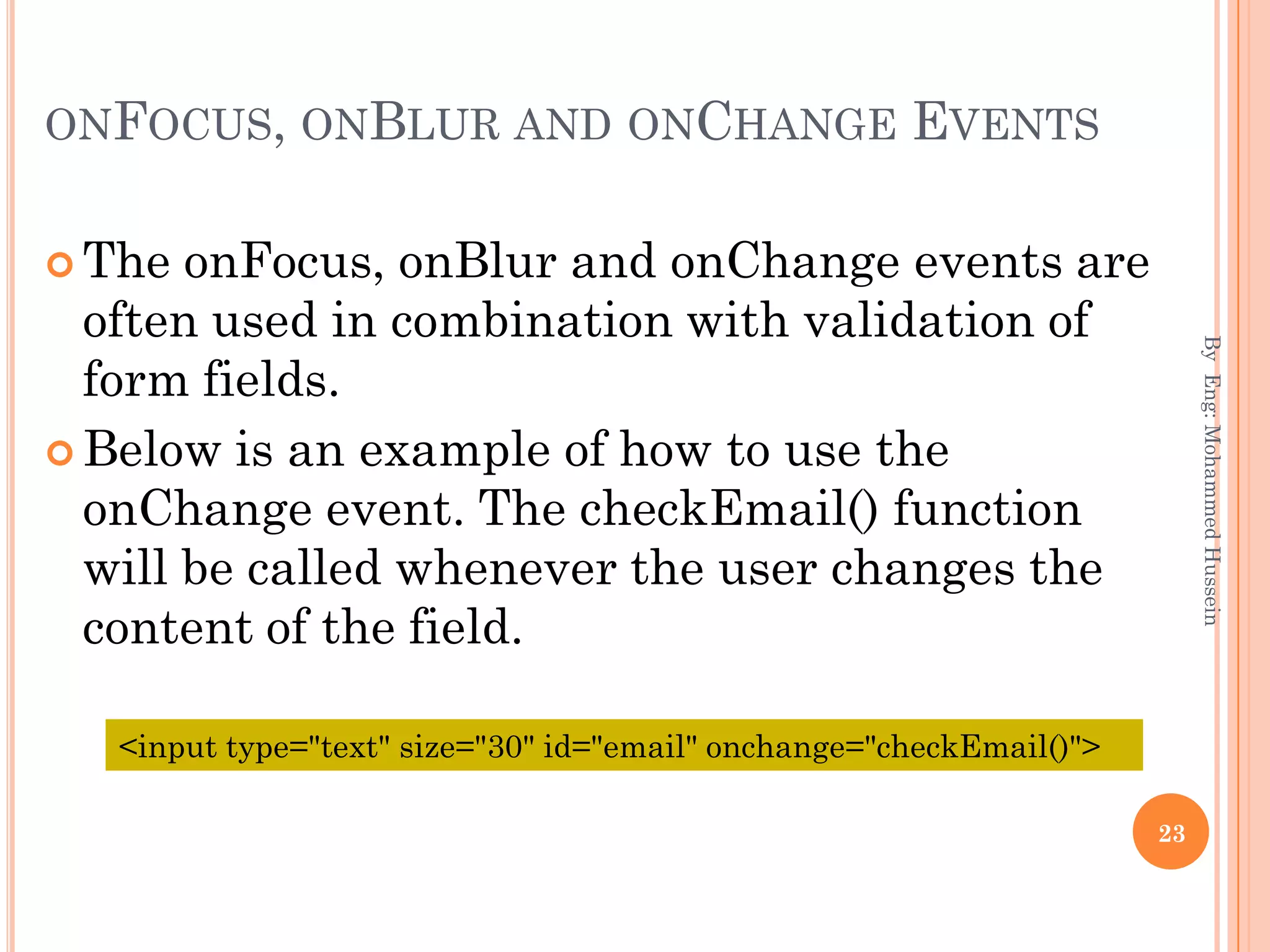 ONFOCUS, ONBLUR AND ONCHANGE EVENTS

The onFocus, onBlur and onChange events are often used in combination with validation of form fields.

Below is an example of how to use the onChange event. The checkEmail() function will be called whenever the user changes the content of the field.

<input type="text" size="30" id="email" onchange="checkEmail()">

By Eng: Mohammed Hussein

23